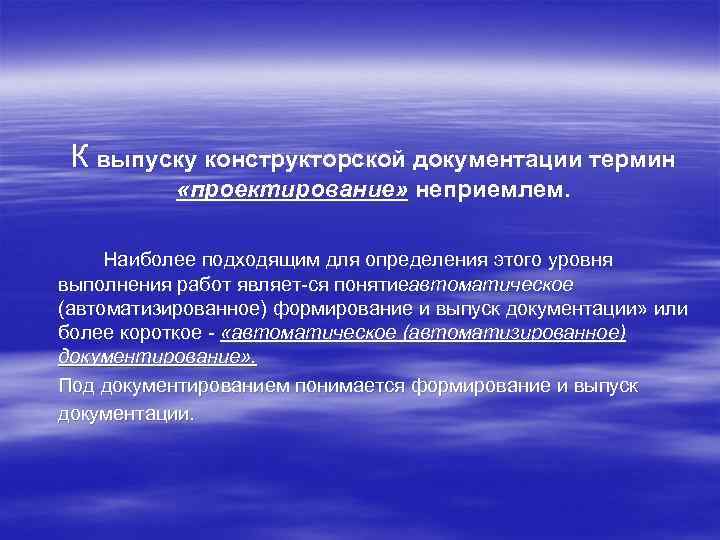 К выпуску конструкторской документации термин «проектирование» неприемлем.

Наиболее подходящим для определения этого уровня выполнения работ являет-ся понятиеавтоматическое (автоматизированное) формирование и выпуск документации» или более короткое - «автоматическое (автоматизированное) документирование».

Под документированием понимается формирование и выпуск документации.